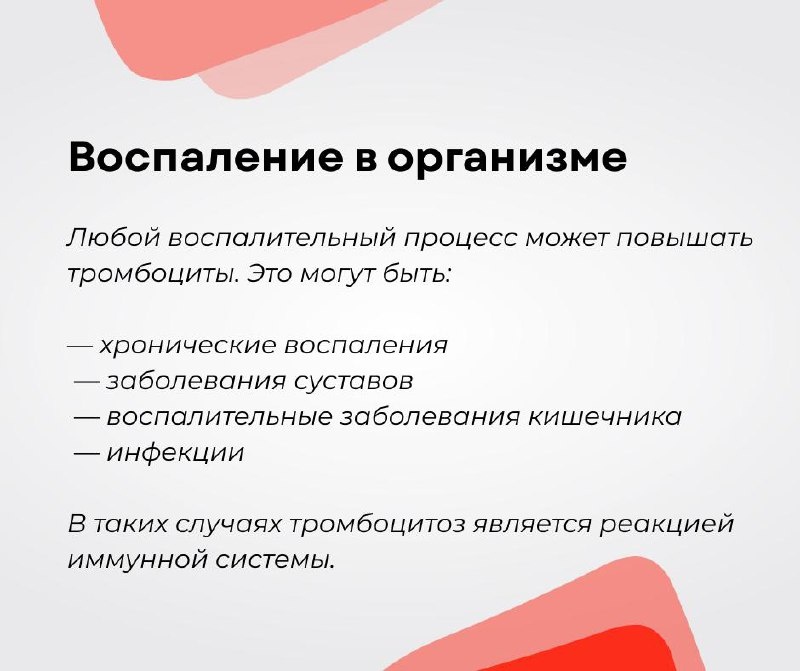 Воспаление в организме

Любой воспалительный процесс может повышать тромбоциты. Это могут быть:

— хронические воспаления
— заболевания суставов
— воспалительные заболевания кишечника
— инфекции

В таких случаях тромбоцитоз является реакцией иммунной системы.